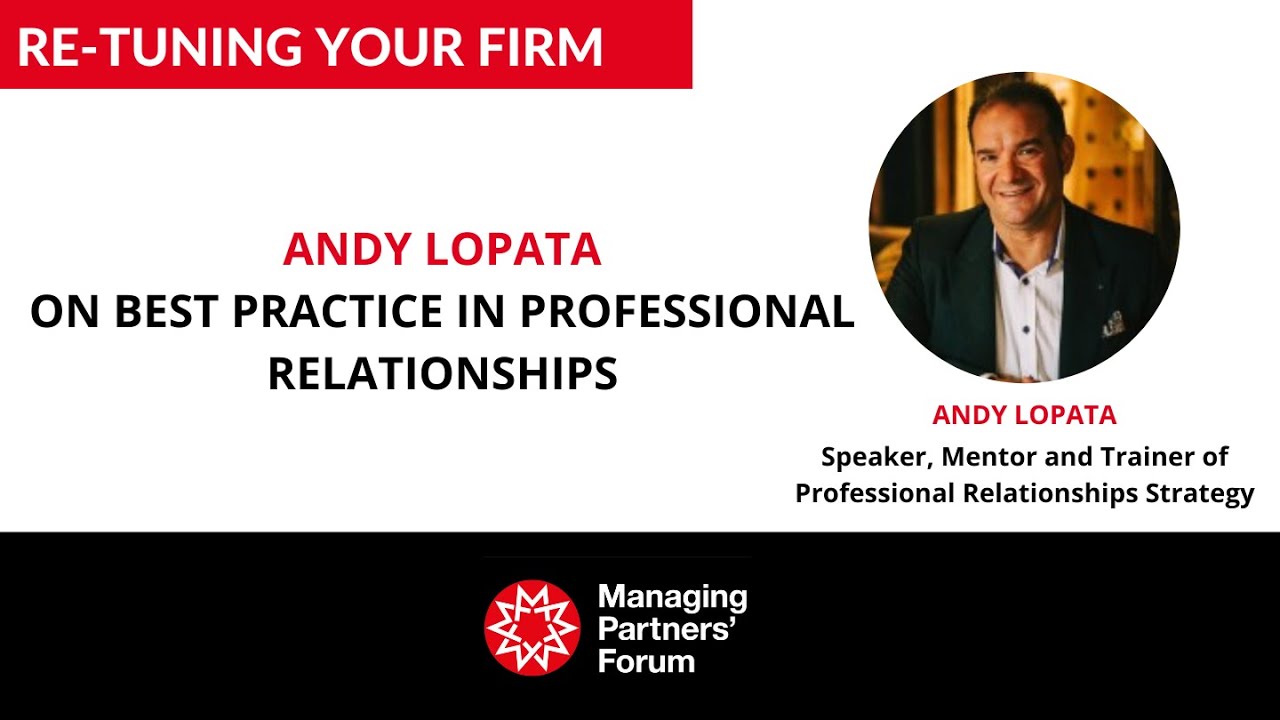 RE-TUNING YOUR FIRM

ANDY LOPATA
ON BEST PRACTICE IN PROFESSIONAL RELATIONSHIPS

ANDY LOPATA
Speaker, Mentor and Trainer of Professional Relationships Strategy

Managing Partners' Forum